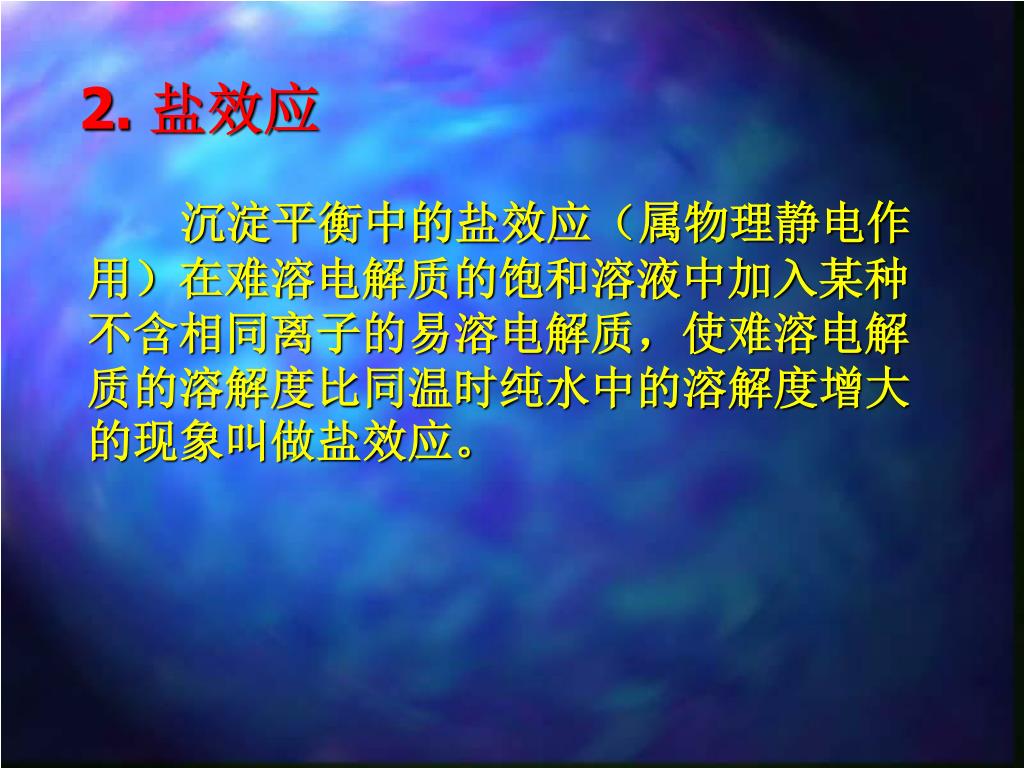 2. 盐效应

沉淀平衡中的盐效应（属物理静电作用）在难溶电解质的饱和溶液中加入某种不含相同离子的易溶电解质，使难溶电解质的溶解度比同温时纯水中的溶解度增大的现象叫做盐效应。